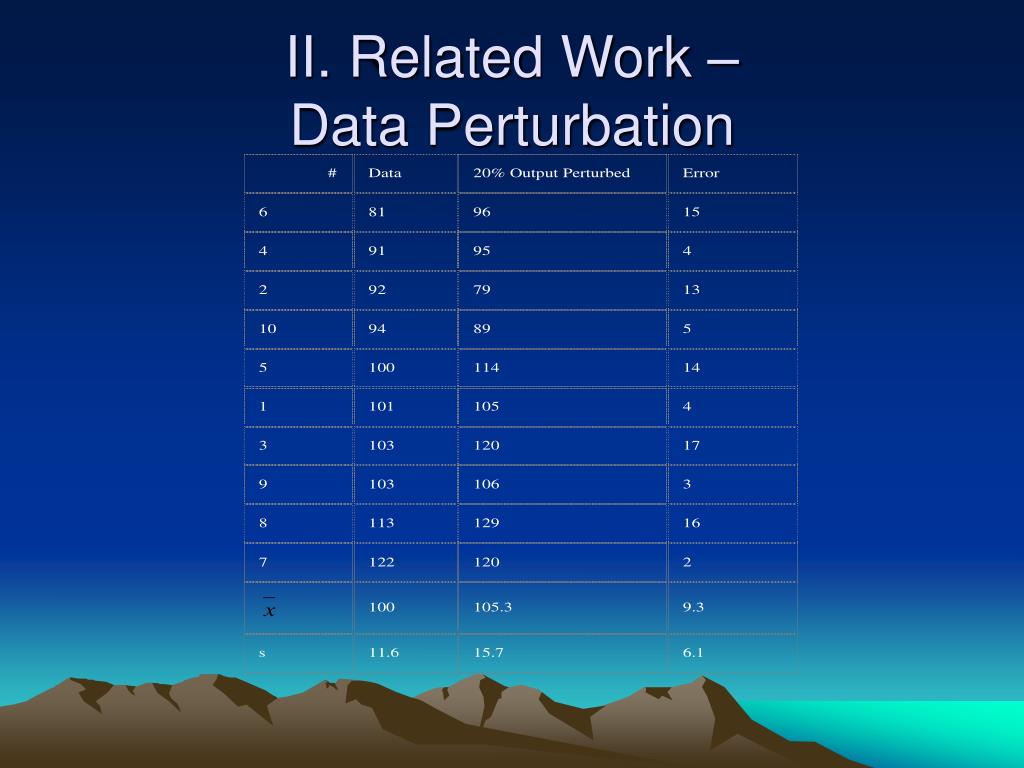 II. Related Work –
Data Perturbation

| # | Data | 20% Output Perturbed | Error |
|---|---|---|---|
| 6 | 81 | 96 | 15 |
| 4 | 91 | 95 | 4 |
| 2 | 92 | 79 | 13 |
| 10 | 94 | 89 | 5 |
| 5 | 100 | 114 | 14 |
| 1 | 101 | 105 | 4 |
| 3 | 103 | 120 | 17 |
| 9 | 103 | 106 | 3 |
| 8 | 113 | 129 | 16 |
| 7 | 122 | 120 | 2 |
| $\bar{x}$ | 100 | 105.3 | 9.3 |
| s | 11.6 | 15.7 | 6.1 |